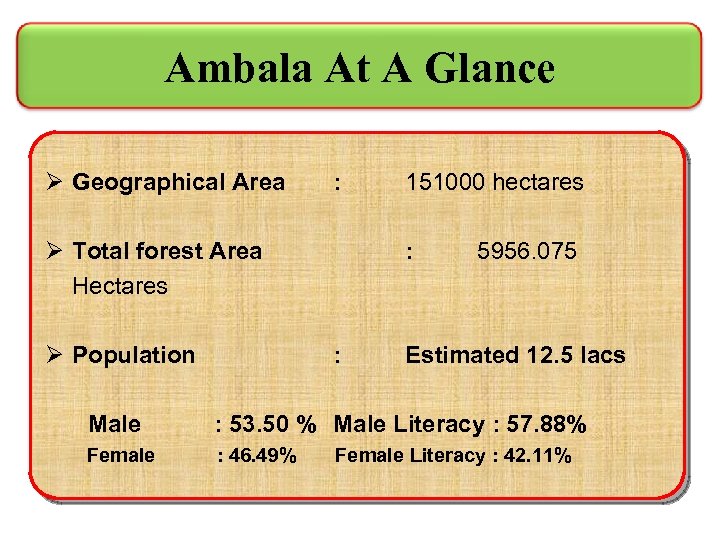 Ambala At A Glance

➢ Geographical Area : 151000 hectares

➢ Total forest Area : 5956.075 Hectares

➢ Population : Estimated 12.5 lacs

Male : 53.50 % Male Literacy : 57.88%
Female : 46.49% Female Literacy : 42.11%